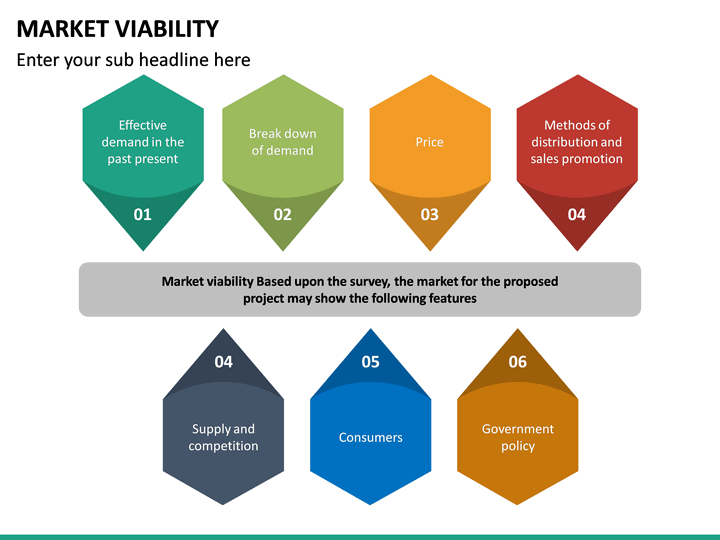 MARKET VIABILITY

Enter your sub headline here

Effective demand in the past present

01

Break down of demand

02

Price

03

Methods of distribution and sales promotion

04

Market viability Based upon the survey, the market for the proposed project may show the following features

04

Supply and competition

05

Consumers

06

Government policy